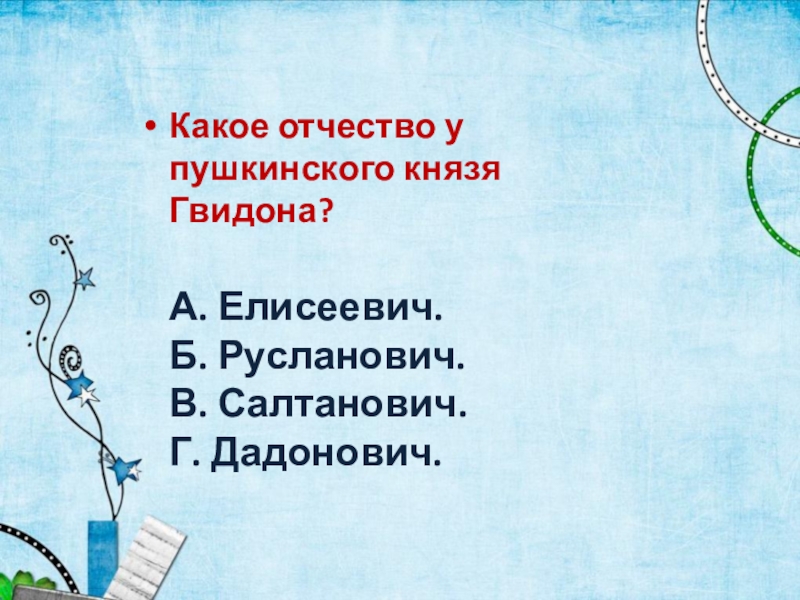 • Какое отчество у пушкинского князя Гвидона?

А. Елисеевич.
Б. Русланович.
В. Салтанович.
Г. Дадонович.